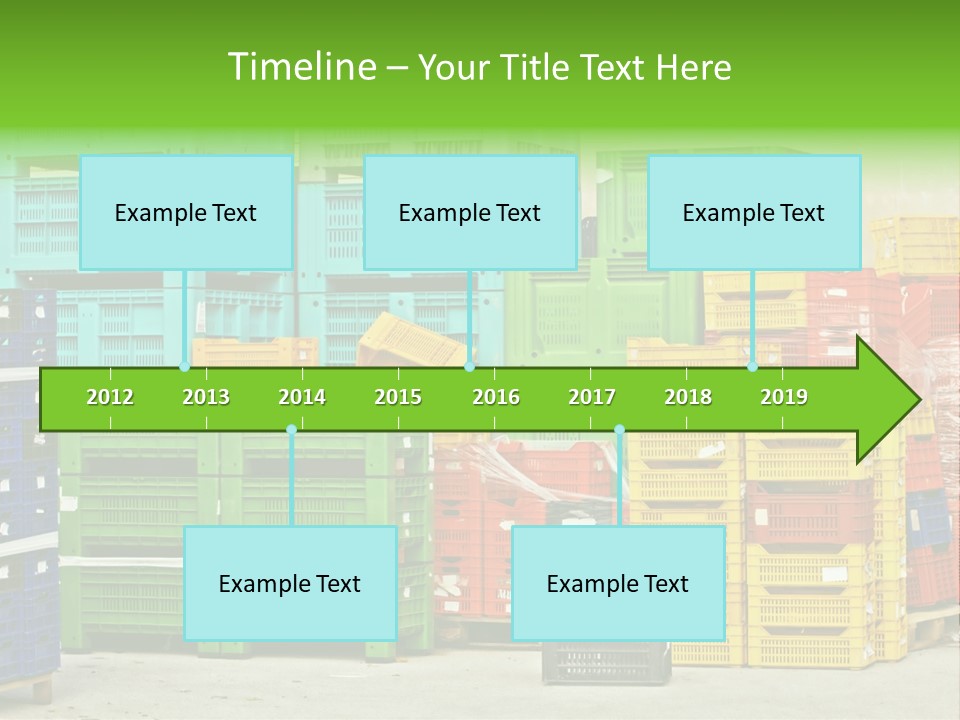 Timeline – Your Title Text Here

Example Text

Example Text

Example Text

2012 2013 2014 2015 2016 2017 2018 2019

Example Text

Example Text